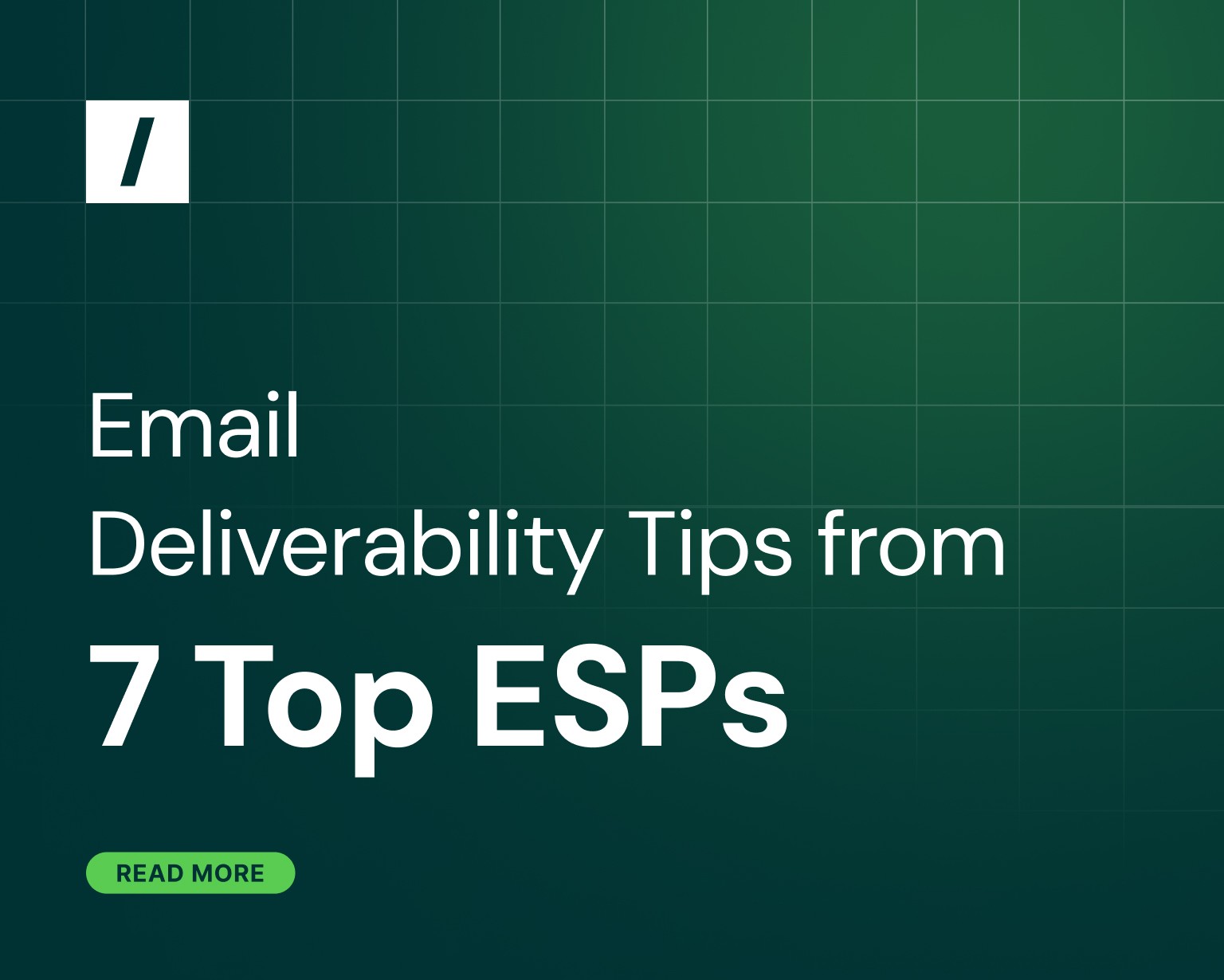 /

Email Deliverability Tips from
7 Top ESPs

READ MORE